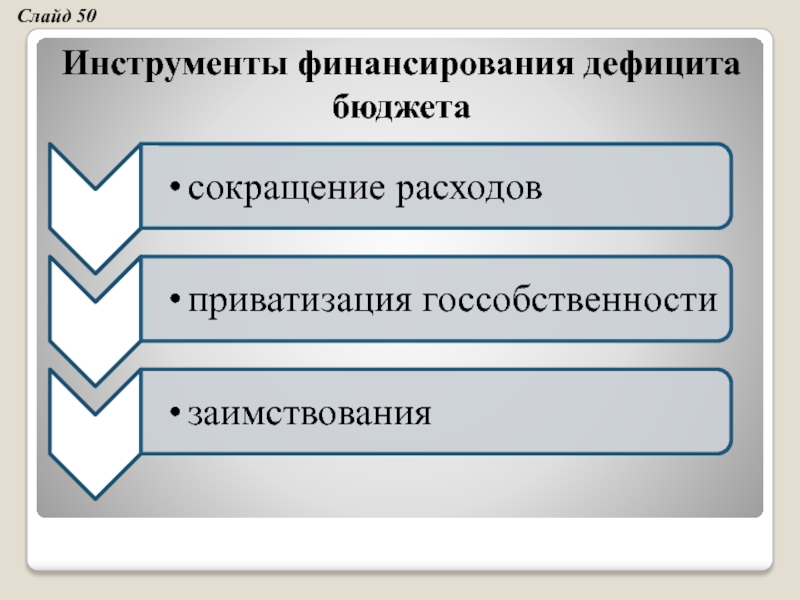 Слайд 50

Инструменты финансирования дефицита бюджета

• сокращение расходов

• приватизация госсобственности

• заимствования